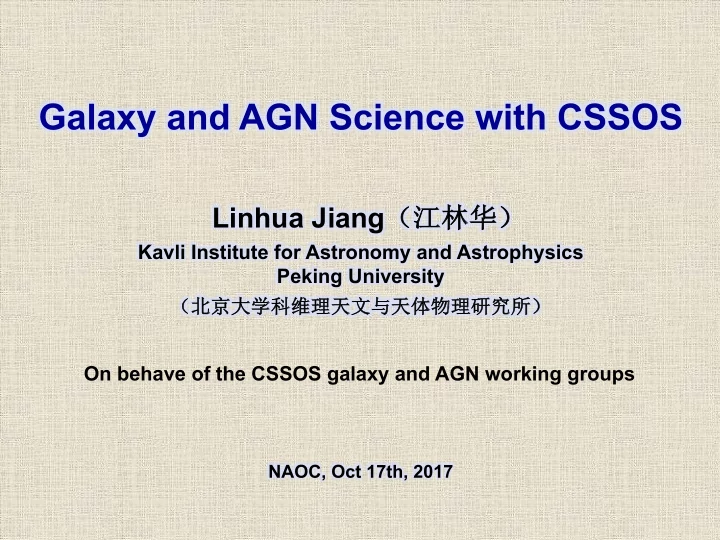 Galaxy and AGN Science with CSSOS

Linhua Jiang（江林华）

Kavli Institute for Astronomy and Astrophysics
Peking University
（北京大学科维理天文与天体物理研究所）

On behave of the CSSOS galaxy and AGN working groups

NAOC, Oct 17th, 2017